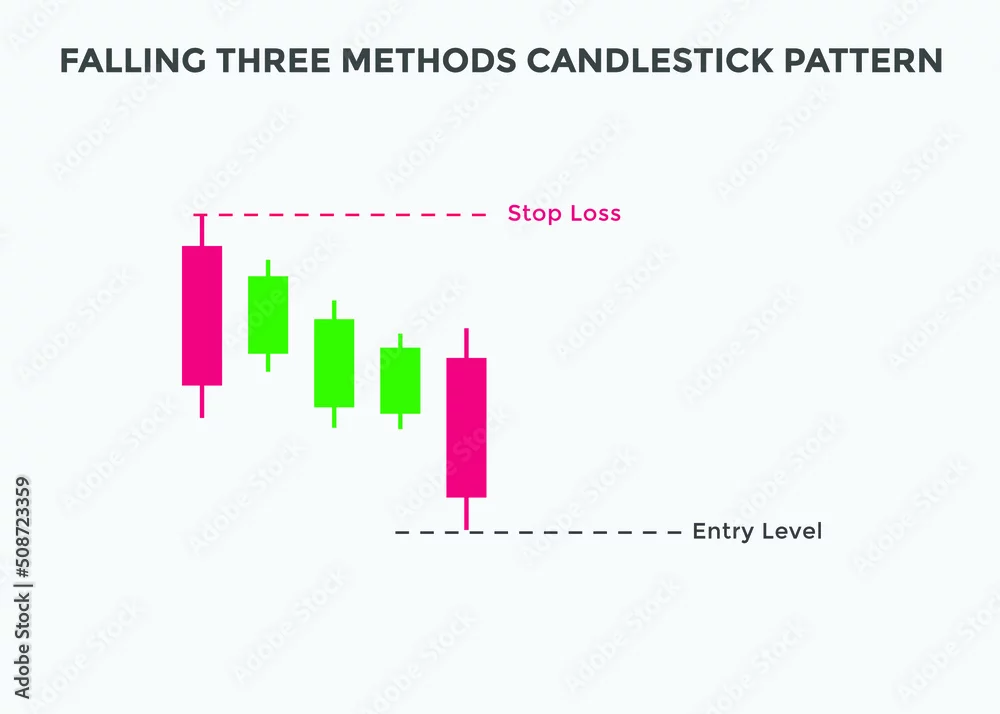 FALLING THREE METHODS CANDLESTICK PATTERN

Stop Loss

Entry Level

Adobe Stock | #508723359